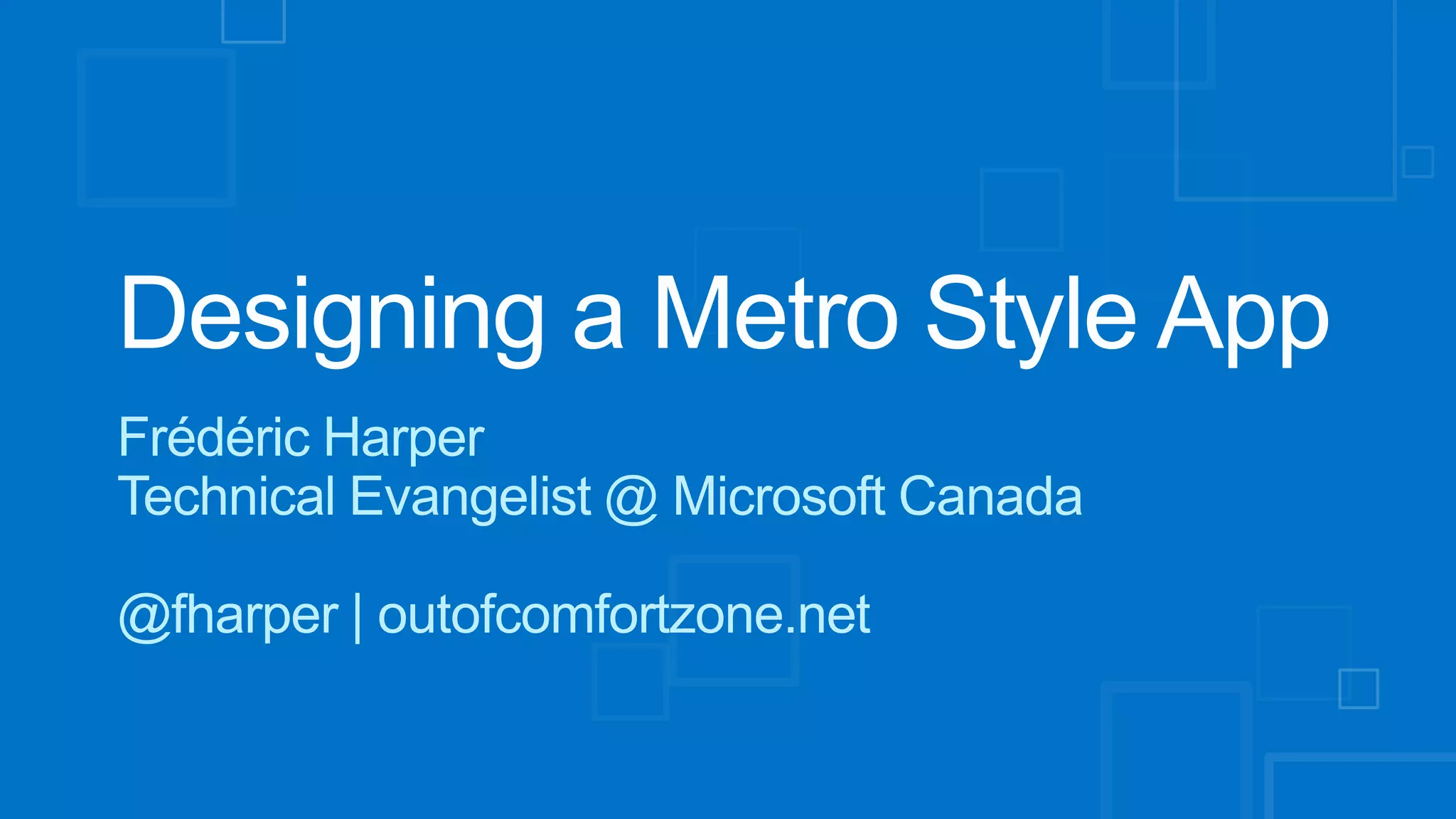 Designing a Metro Style App

Frédéric Harper
Technical Evangelist @ Microsoft Canada

@fharper | outofcomfortzone.net